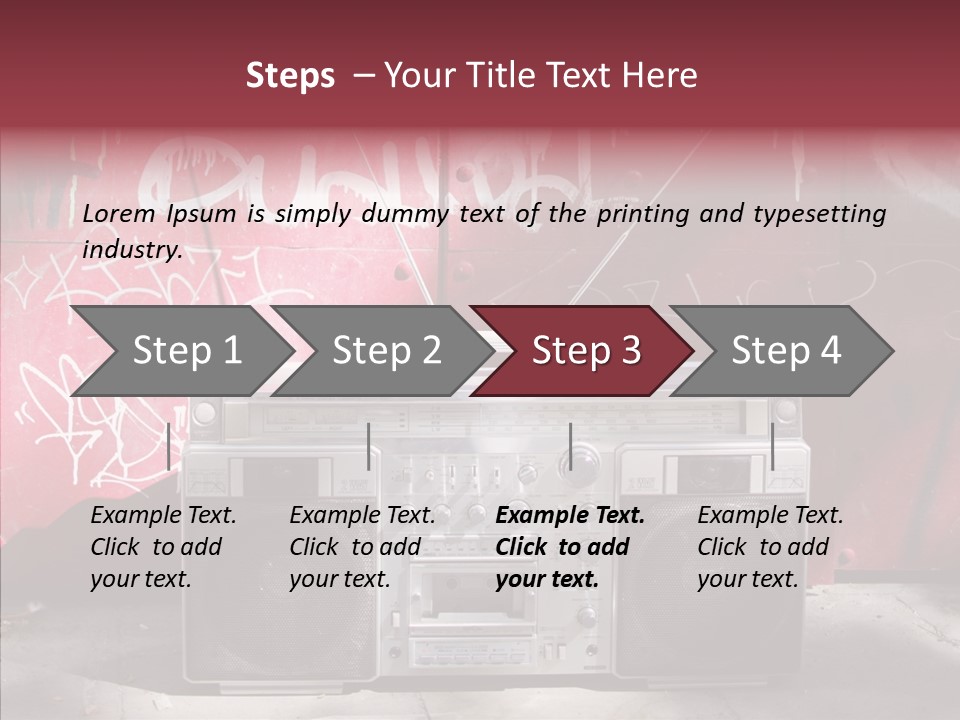 Steps – Your Title Text Here

Lorem Ipsum is simply dummy text of the printing and typesetting industry.

Step 1

Step 2

Step 3

Step 4

Example Text. Click to add your text.

Example Text. Click to add your text.

Example Text. Click to add your text.

Example Text. Click to add your text.